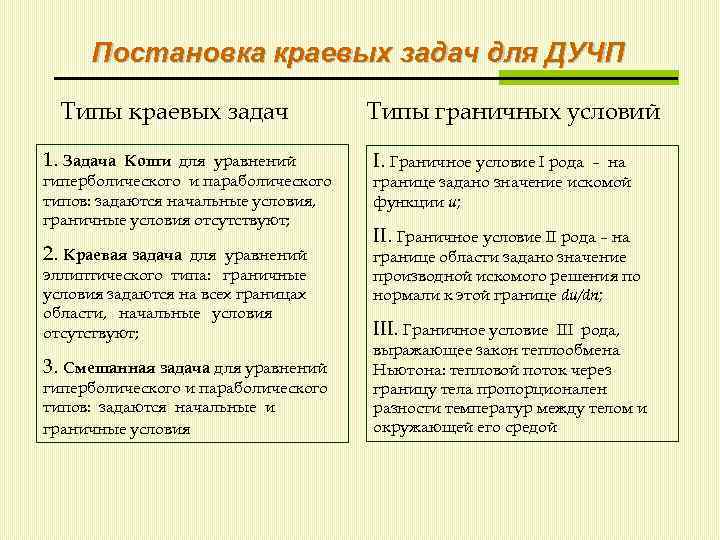 Постановка краевых задач для ДУЧП

Типы краевых задач

1. Задача Коши для уравнений гиперболического и параболического типов: задаются начальные условия, граничные условия отсутствуют;

2. Краевая задача для уравнений эллиптического типа: граничные условия задаются на всех границах области, начальные условия отсутствуют;

3. Смешанная задача для уравнений гиперболического и параболического типов: задаются начальные и граничные условия

Типы граничных условий

I. Граничное условие I рода - на границе задано значение искомой функции $u$;

II. Граничное условие II рода - на границе области задано значение производной искомого решения по нормали к этой границе $du/dn$;

III. Граничное условие III рода, выражающее закон теплообмена Ньютона: тепловой поток через границу тела пропорционален разности температур между телом и окружающей его средой